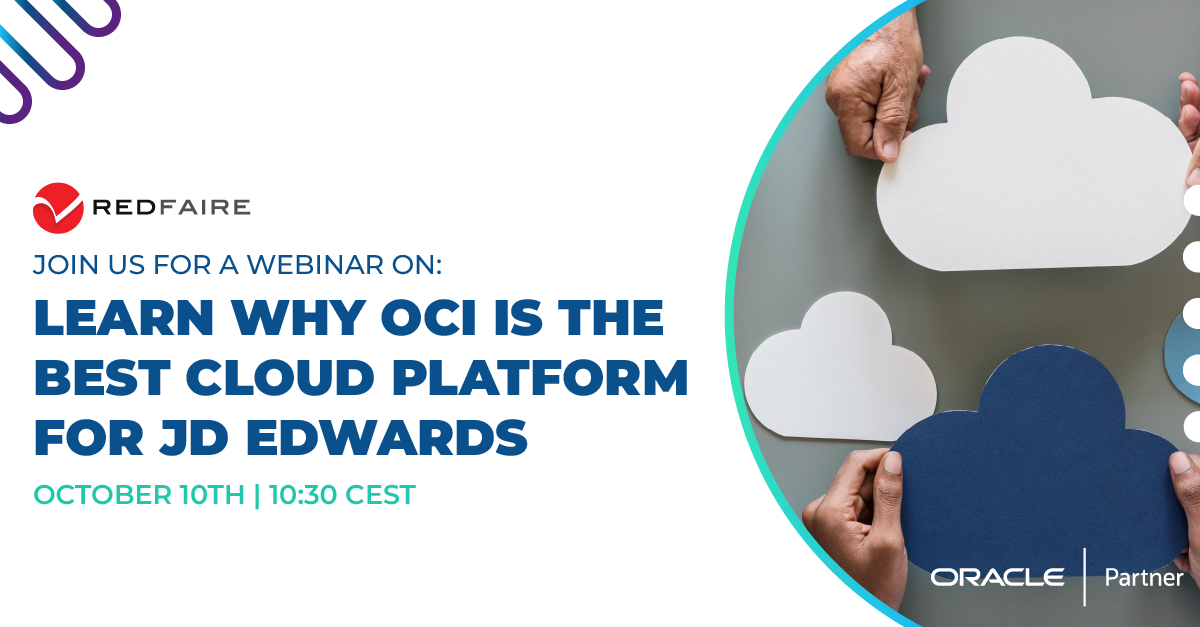 REDFAIRE

JOIN US FOR A WEBINAR ON:

LEARN WHY OCI IS THE BEST CLOUD PLATFORM FOR JD EDWARDS

OCTOBER 10TH | 10:30 CEST

ORACLE | Partner